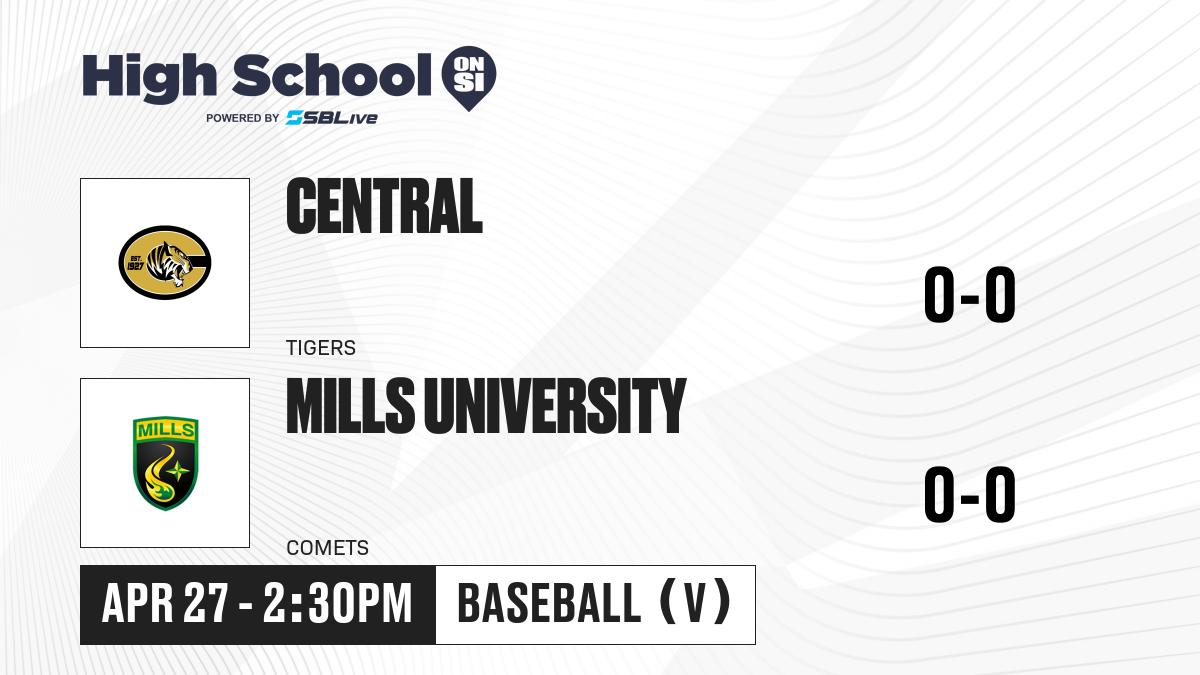 High School ON SI
POWERED BY SBLive

EST. 1927

CENTRAL
TIGERS
0-0

MILLS

MILLS UNIVERSITY
COMETS
0-0

APR 27 - 2:30PM
BASEBALL (V)